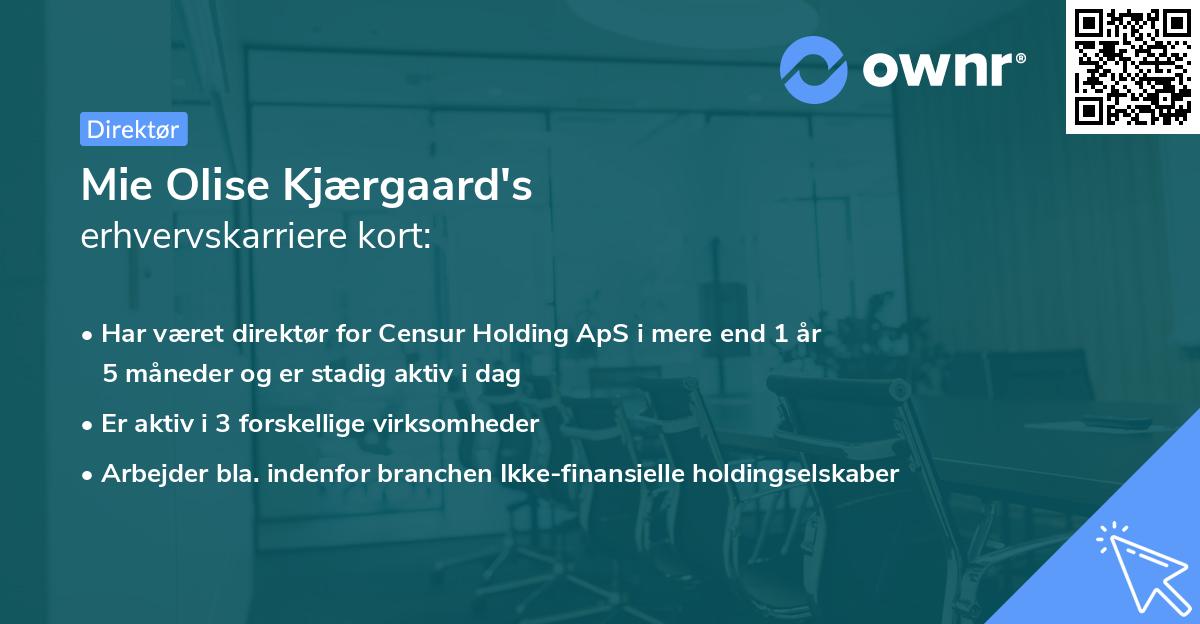 ownr®

Direktør

Mie Olise Kjærgaard's
erhvervskarriere kort:

• Har været direktør for Censur Holding ApS i mere end 1 år 5 måneder og er stadig aktiv i dag
• Er aktiv i 3 forskellige virksomheder
• Arbejder bla. indenfor branchen Ikke-finansielle holdingselskaber